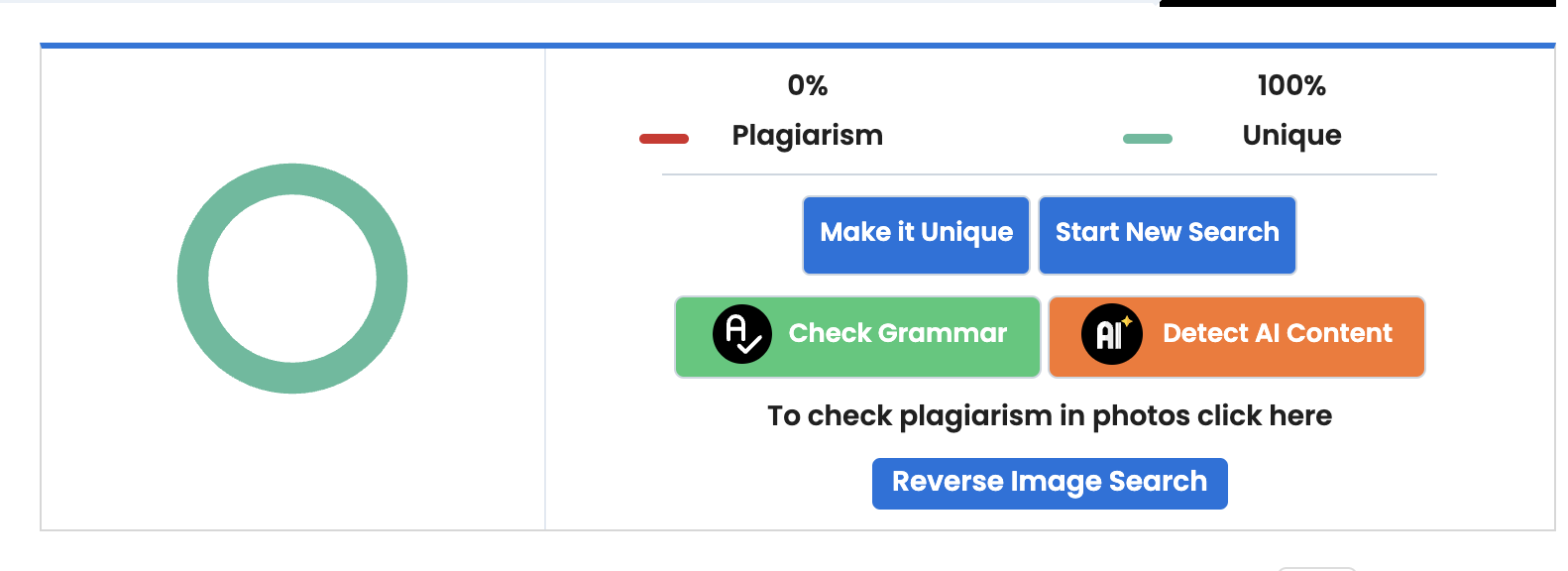 0%
Plagiarism

100%
Unique

Make it Unique
Start New Search

Check Grammar
AI Detect AI Content

To check plagiarism in photos click here

Reverse Image Search